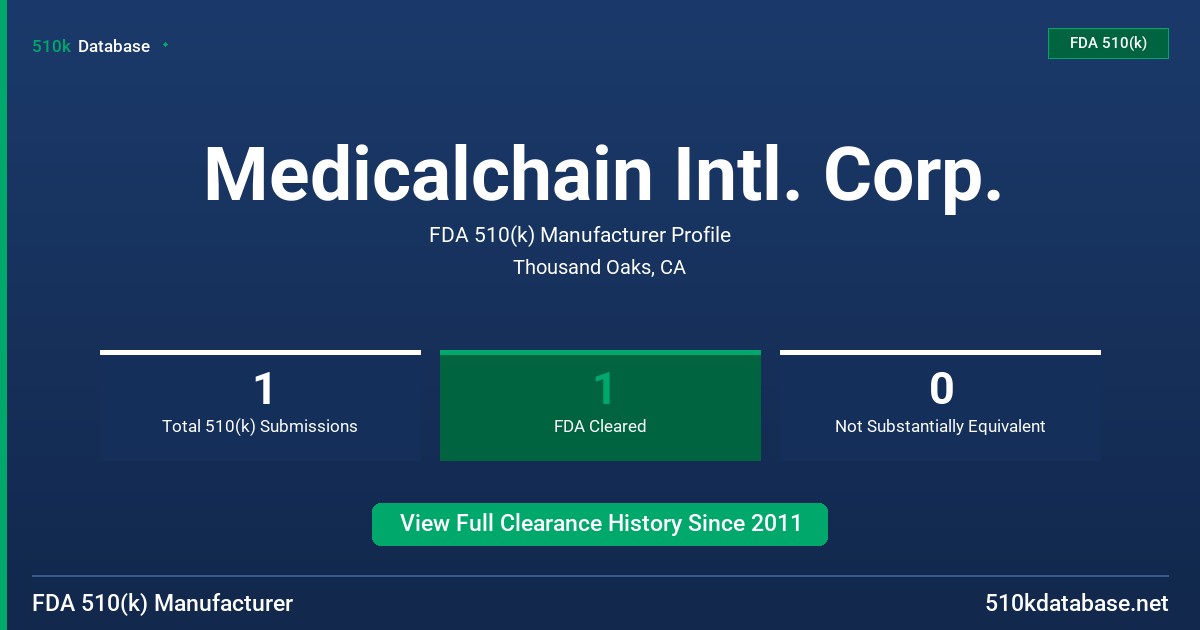 510k Database

FDA 510(k)

Medicalchain Intl. Corp.

FDA 510(k) Manufacturer Profile

Thousand Oaks, CA

1
Total 510(k) Submissions

1
FDA Cleared

0
Not Substantially Equivalent

View Full Clearance History Since 2011

FDA 510(k) Manufacturer

510kdatabase.net